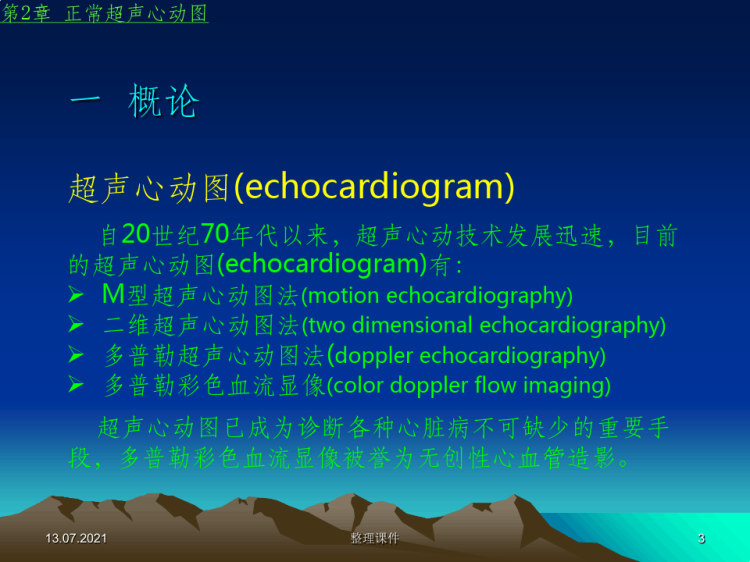 第2章 正常超声心动图

一 概论

超声心动图(echocardiogram)

自20世纪70年代以来，超声心动技术发展迅速，目前的超声心动图(echocardiogram)有：
➢ M型超声心动图法(motion echocardiography)
➢ 二维超声心动图法(two dimensional echocardiography)
➢ 多普勒超声心动图法(doppler echocardiography)
➢ 多普勒彩色血流显像(color doppler flow imaging)

超声心动图已成为诊断各种心脏病不可缺少的重要手段，多普勒彩色血流显像被誉为无创性心血管造影。

13.07.2021 整理课件 3